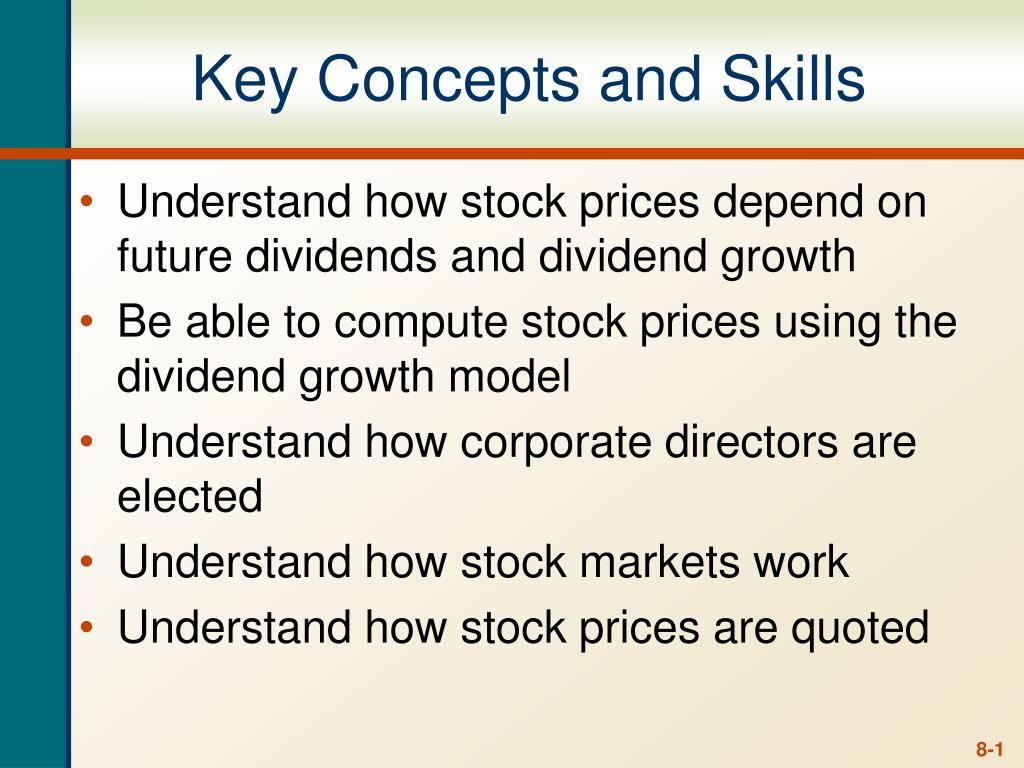 Key Concepts and Skills

• Understand how stock prices depend on future dividends and dividend growth
• Be able to compute stock prices using the dividend growth model
• Understand how corporate directors are elected
• Understand how stock markets work
• Understand how stock prices are quoted

8-1